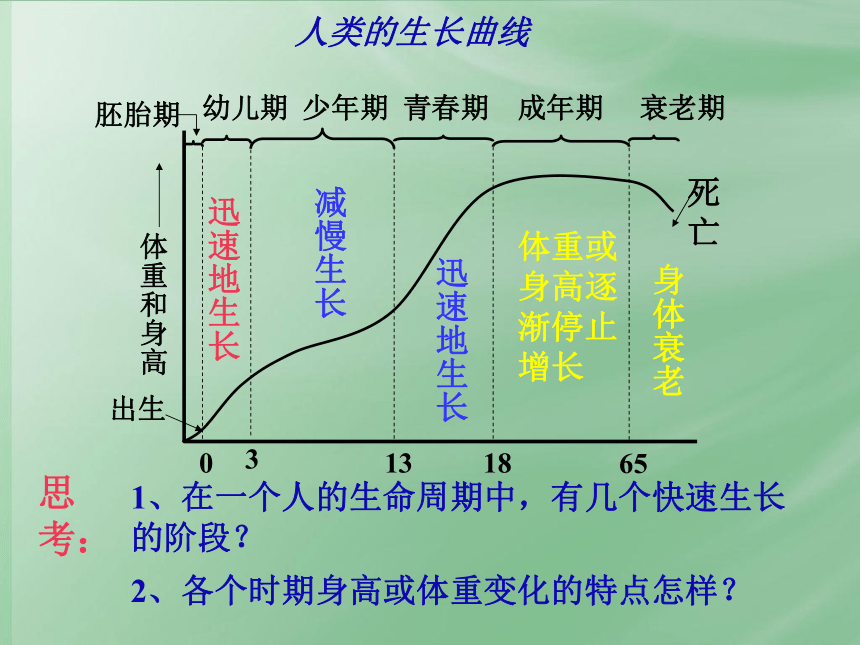 人类的生长曲线

胚胎期 幼儿期 少年期 青春期 成年期 衰老期

体重和身高

迅速地生长

减慢生长

迅速地生长

体重或身高逐渐停止增长

身体衰老

死亡

出生

0 3 13 18 65

思考：

1、在一个人的生命周期中，有几个快速生长的阶段？

2、各个时期身高或体重变化的特点怎样？